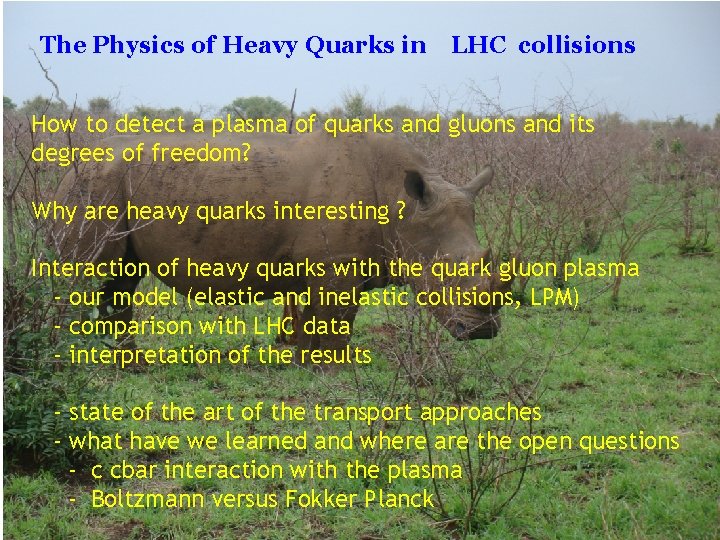 The Physics of Heavy Quarks in LHC collisions

How to detect a plasma of quarks and gluons and its degrees of freedom?

Why are heavy quarks interesting ?

Interaction of heavy quarks with the quark gluon plasma
- our model (elastic and inelastic collisions, LPM)
- comparison with LHC data
- interpretation of the results

- state of the art of the transport approaches
- what have we learned and where are the open questions
- c cbar interaction with the plasma
- Boltzmann versus Fokker Planck